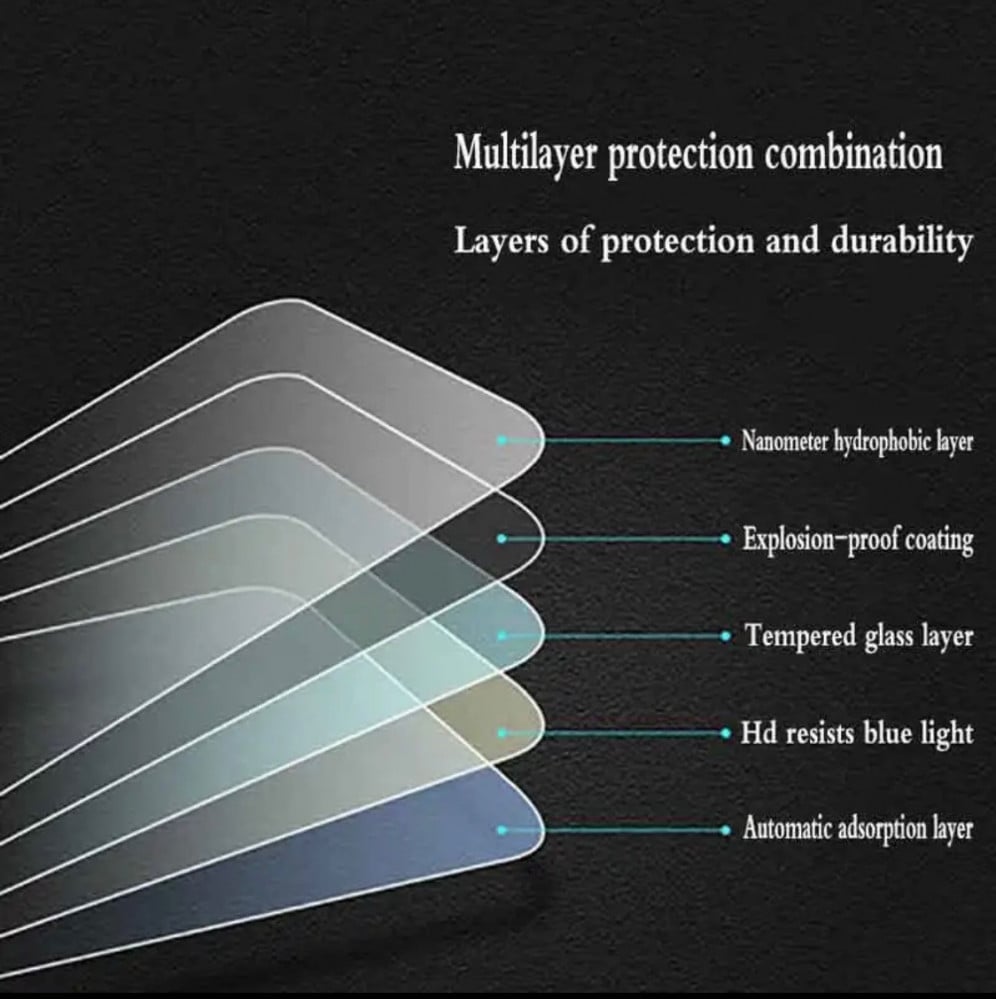 Multilayer protection combination

Layers of protection and durability

Nanometer hydrophobic layer

Explosion-proof coating

Tempered glass layer

Hd resists blue light

Automatic adsorption layer